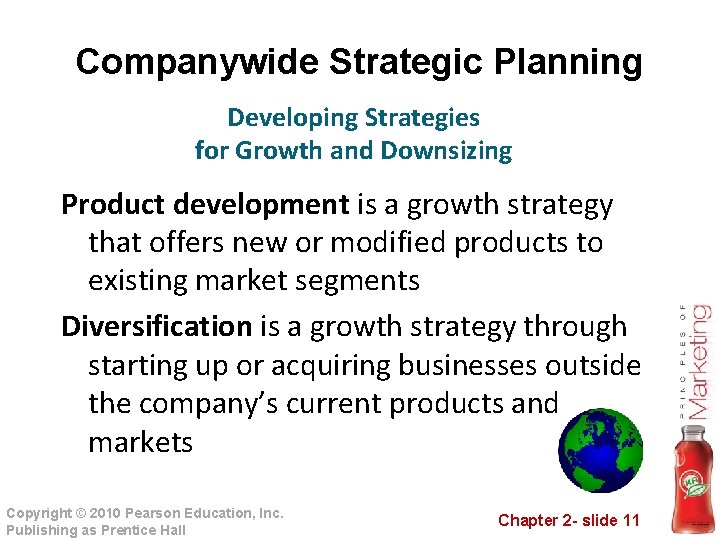 Companywide Strategic Planning

Developing Strategies for Growth and Downsizing

Product development is a growth strategy that offers new or modified products to existing market segments

Diversification is a growth strategy through starting up or acquiring businesses outside the company's current products and markets

PRINCIPLES OF Marketing

Copyright © 2010 Pearson Education, Inc. Publishing as Prentice Hall

Chapter 2- slide 11